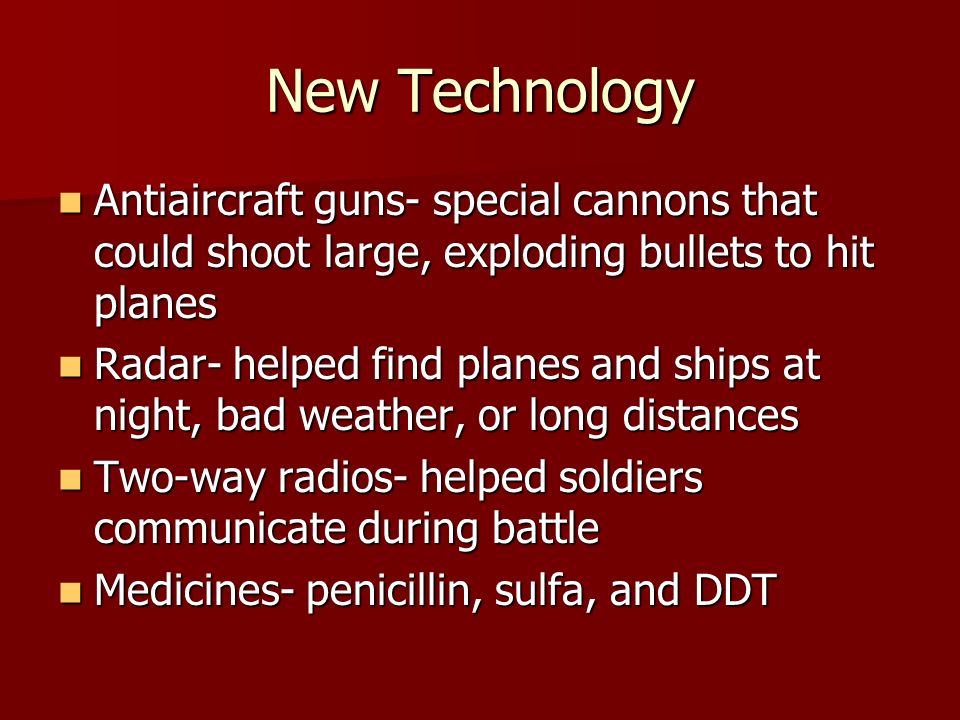 New Technology

- Antiaircraft guns- special cannons that could shoot large, exploding bullets to hit planes
- Radar- helped find planes and ships at night, bad weather, or long distances
- Two-way radios- helped soldiers communicate during battle
- Medicines- penicillin, sulfa, and DDT